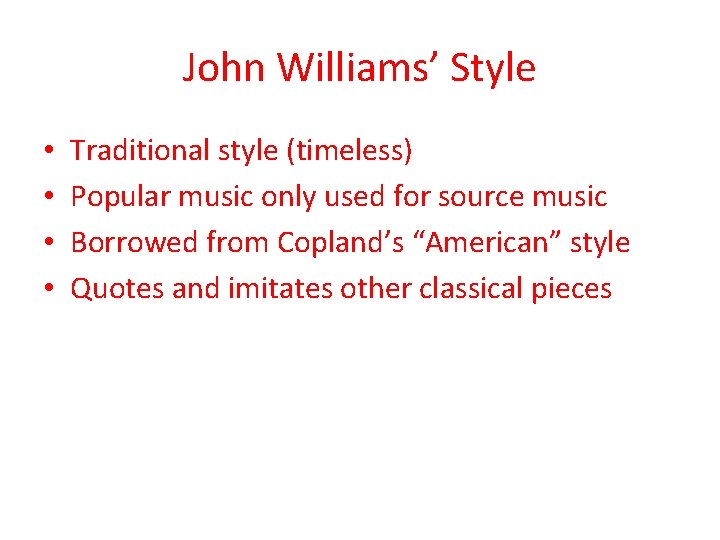 John Williams’ Style

• Traditional style (timeless)
• Popular music only used for source music
• Borrowed from Copland’s “American” style
• Quotes and imitates other classical pieces